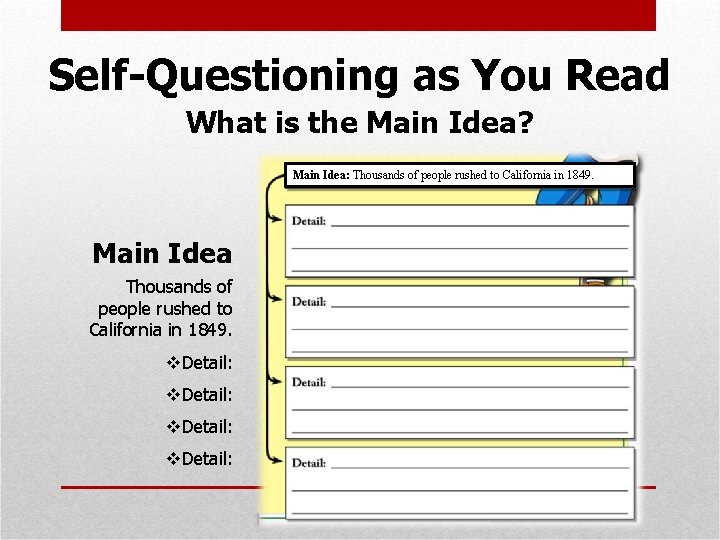 Self-Questioning as You Read

What is the Main Idea?

Main Idea

Thousands of people rushed to California in 1849.

❖Detail:

❖Detail:

❖Detail:

❖Detail:

Main Idea: Thousands of people rushed to California in 1849.

Detail:

Detail:

Detail:

Detail: